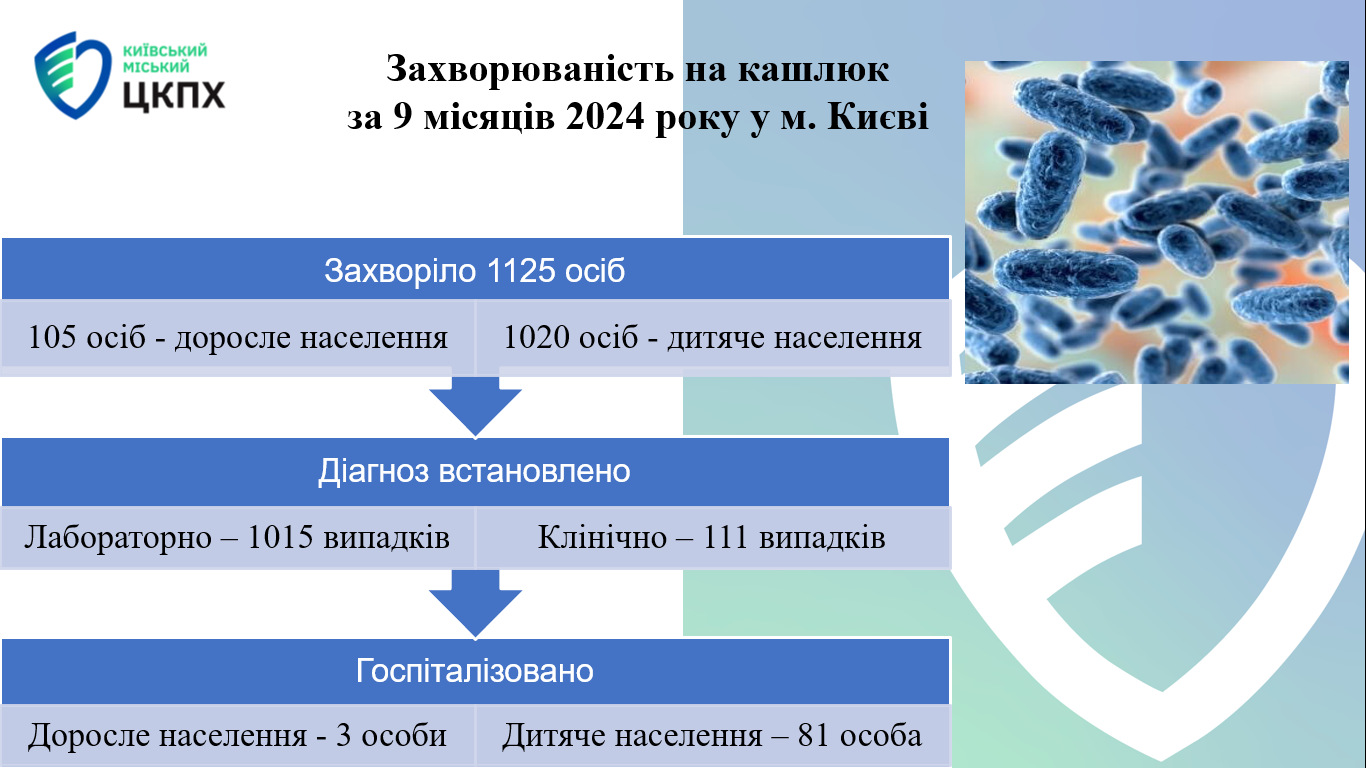 КИЇВСЬКИЙ МІСЬКИЙ ЦКПХ

Захворюваність на кашлюк за 9 місяців 2024 року у м. Києві

Захворіло 1125 осіб

105 осіб - доросле населення

1020 осіб - дитяче населення

Діагноз встановлено

Лабораторно – 1015 випадків

Клінічно – 111 випадків

Госпіталізовано

Доросле населення - 3 особи

Дитяче населення – 81 особа